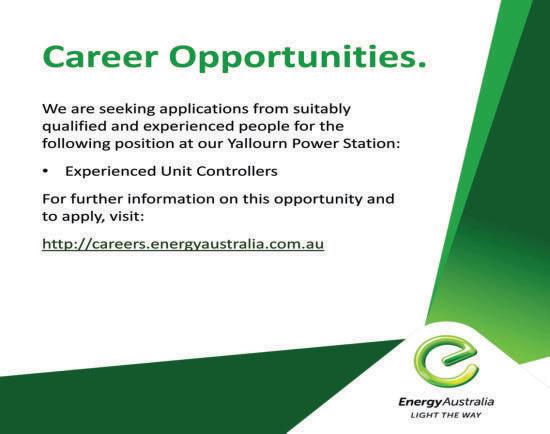 Career Opportunities.

We are seeking applications from suitably qualified and experienced people for the following position at our Yallourn Power Station:

• Experienced Unit Controllers

For further information on this opportunity and to apply, visit:

http://careers.energyaustralia.com.au

EnergyAustralia
LIGHT THE WAY